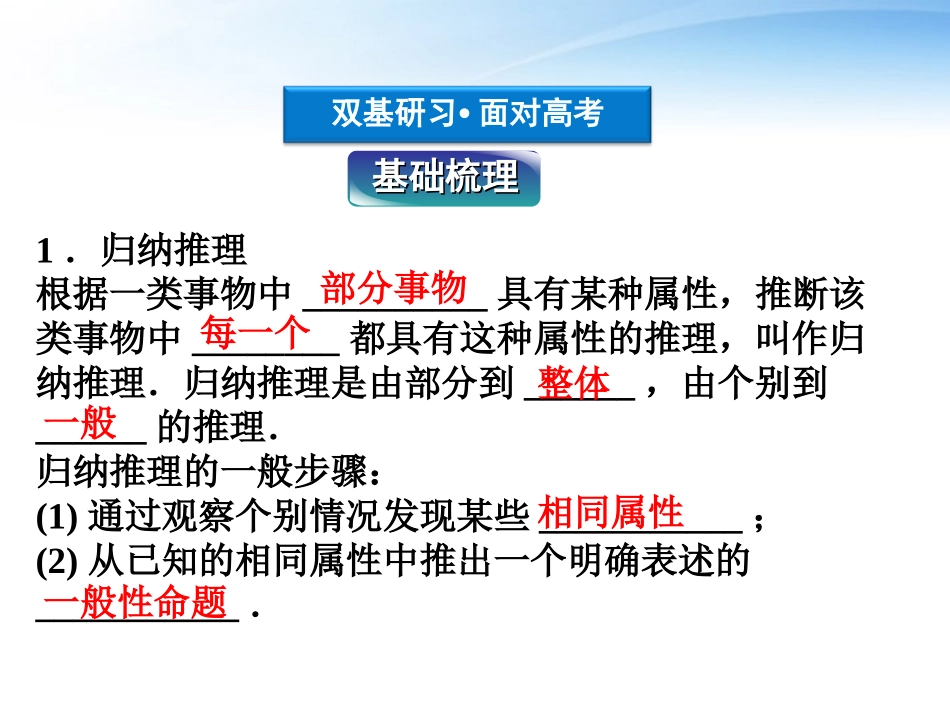 双基研习• 面对高考

基础梳理

1． 归纳推理

根据一类事物中 部分事物 具有某种属性，推断该类事物中 每一个 都具有这种属性的推理，叫作归纳推理．归纳推理是由部分到 整体 ，由个别到 一般 的推理．

归纳推理的一般步骤：

(1) 通过观察个别情况发现某些 相同属性 ；

(2) 从已知的相同属性中推出一个明确表述的 一般性命题 .